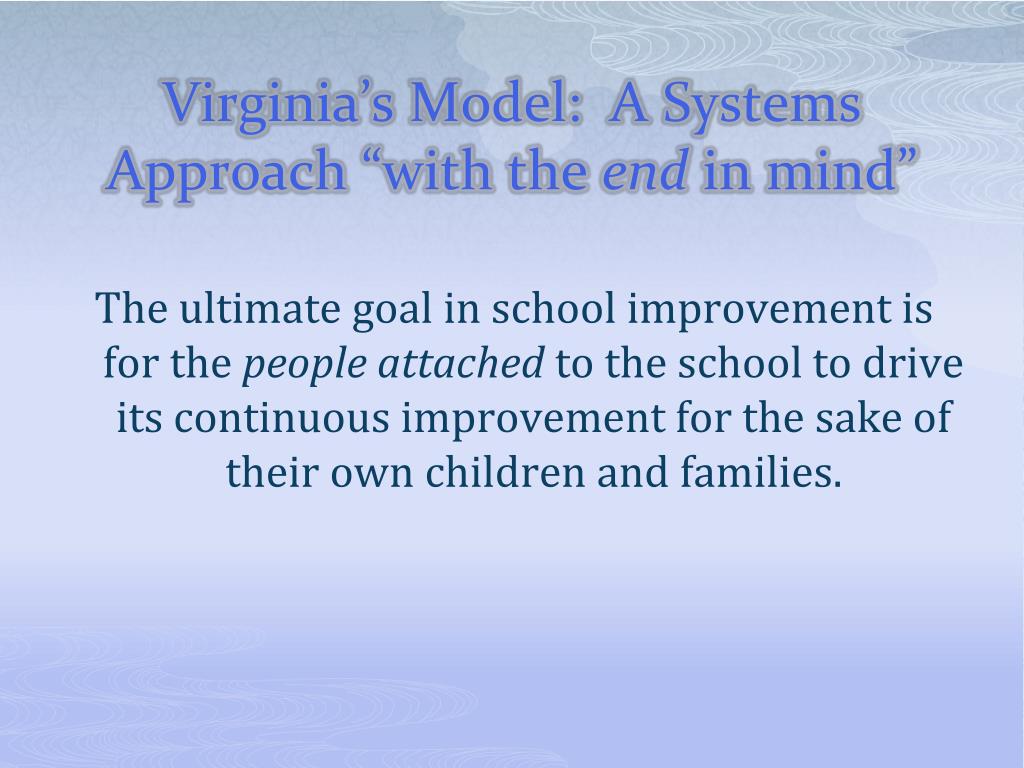 Virginia’s Model: A Systems Approach “with the end in mind”

The ultimate goal in school improvement is for the people attached to the school to drive its continuous improvement for the sake of their own children and families.